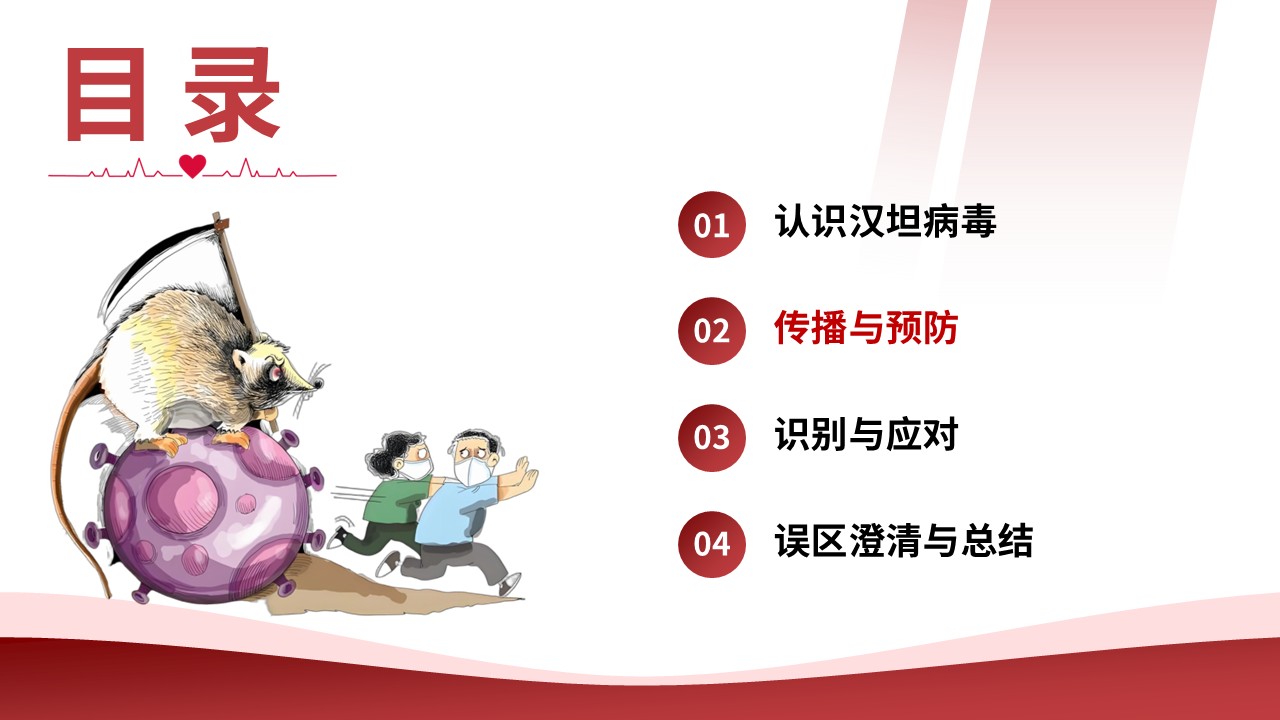 目录

01 认识汉坦病毒

02 传播与预防

03 识别与应对

04 误区澄清与总结